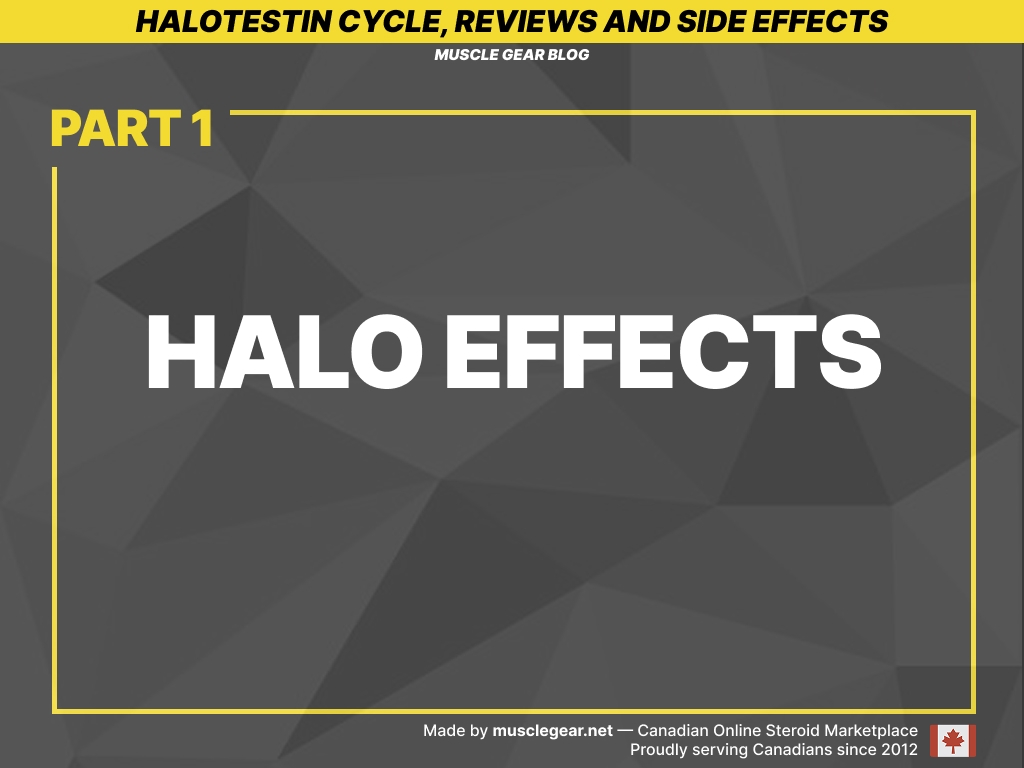 HALOTESTIN CYCLE, REVIEWS AND SIDE EFFECTS

MUSCLE GEAR BLOG

PART 1

HALO EFFECTS

Made by musclegear.net — Canadian Online Steroid Marketplace
Proudly serving Canadians since 2012